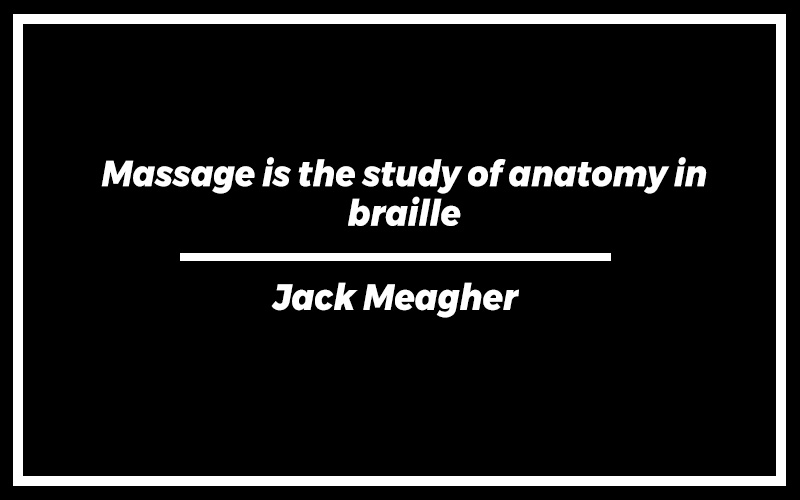 Massage is the study of anatomy in braille

Jack Meagher